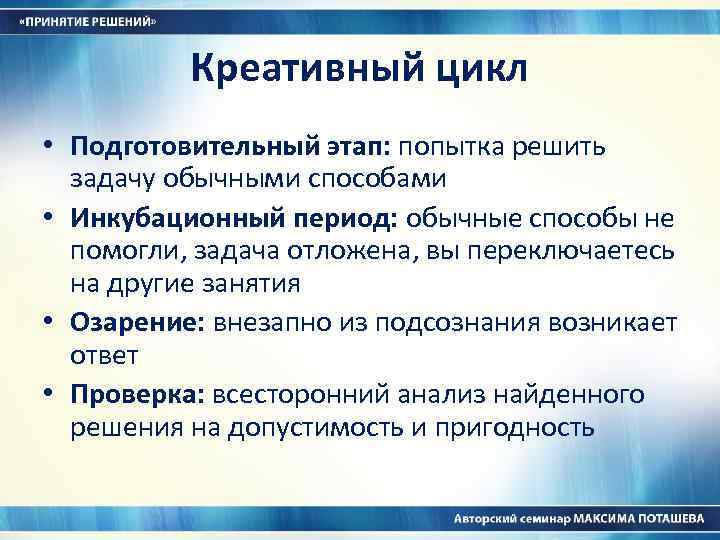 «ПРИНЯТИЕ РЕШЕНИЙ»

Креативный цикл

• Подготовительный этап: попытка решить задачу обычными способами
• Инкубационный период: обычные способы не помогли, задача отложена, вы переключаетесь на другие занятия
• Озарение: внезапно из подсознания возникает ответ
• Проверка: всесторонний анализ найденного решения на допустимость и пригодность

Авторский семинар МАКСИМА ПОТАШЕВА